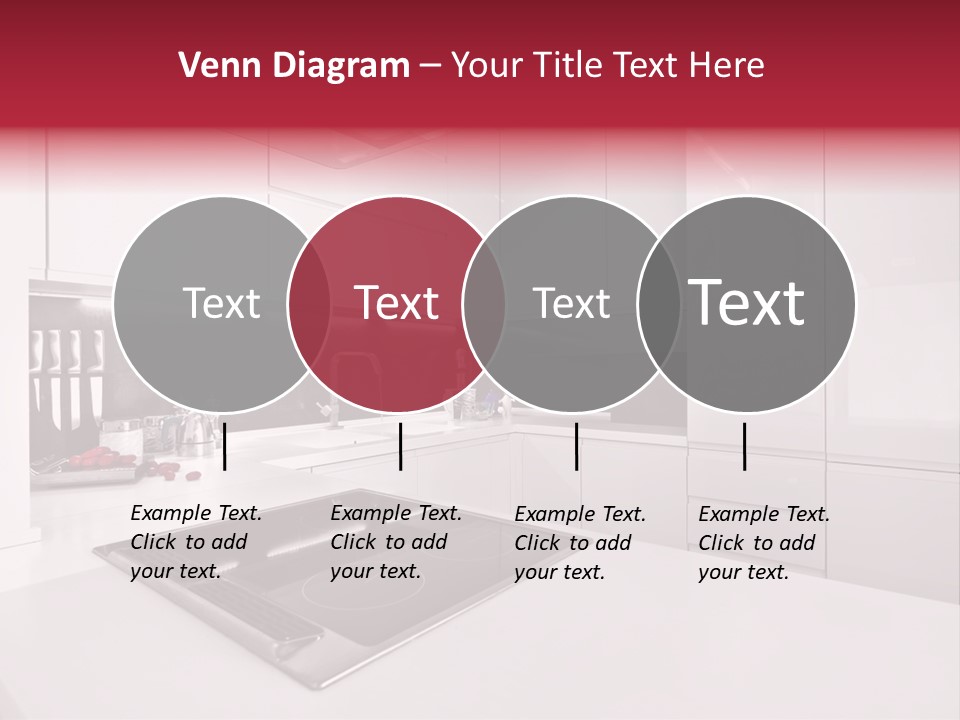 Venn Diagram – Your Title Text Here

Text

Text

Text

Text

Example Text. Click to add your text.

Example Text. Click to add your text.

Example Text. Click to add your text.

Example Text. Click to add your text.